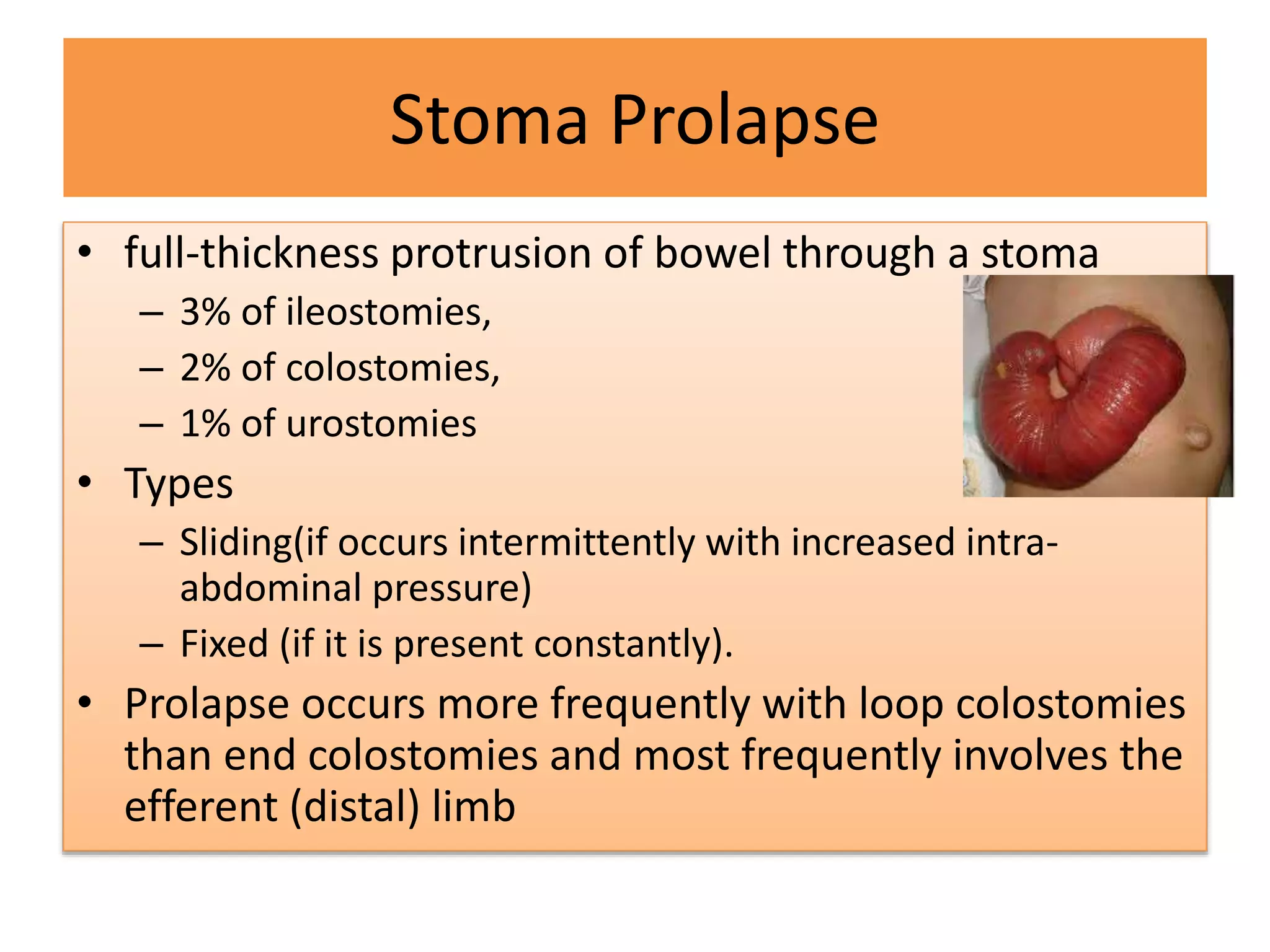 Stoma Prolapse

• full-thickness protrusion of bowel through a stoma
– 3% of ileostomies,
– 2% of colostomies,
– 1% of urostomies
• Types
– Sliding(if occurs intermittently with increased intra-abdominal pressure)
– Fixed (if it is present constantly).
• Prolapse occurs more frequently with loop colostomies than end colostomies and most frequently involves the efferent (distal) limb